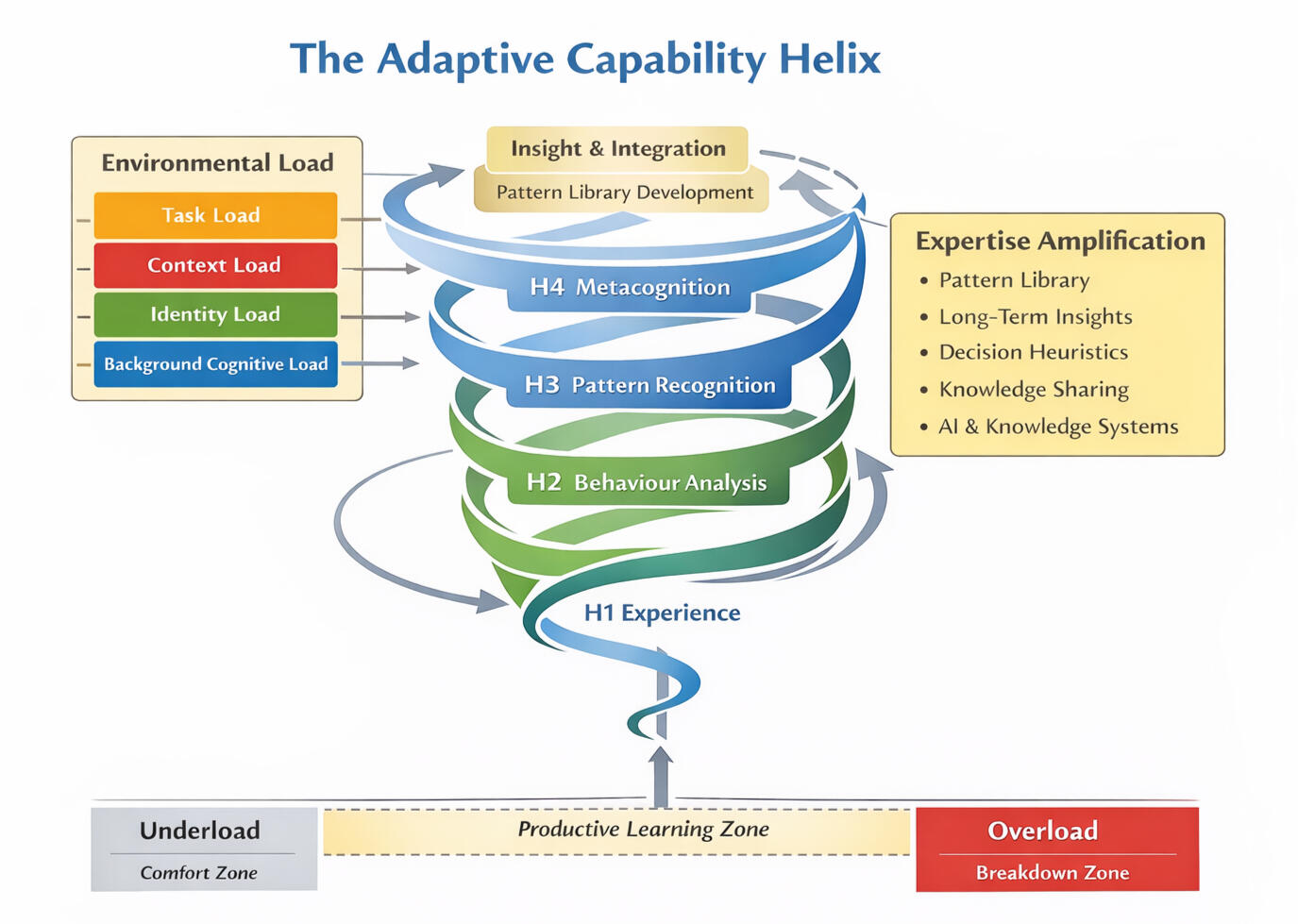 The Adaptive Capability Helix

Environmental Load

Task Load

Context Load

Identity Load

Background Cognitive Load

Insight & Integration

Pattern Library Development

H4 Metacognition

H3 Pattern Recognition

H2 Behaviour Analysis

H1 Experience

Expertise Amplification

• Pattern Library
• Long-Term Insights
• Decision Heuristics
• Knowledge Sharing
• AI & Knowledge Systems

Underload

Comfort Zone

Productive Learning Zone

Overload

Breakdown Zone